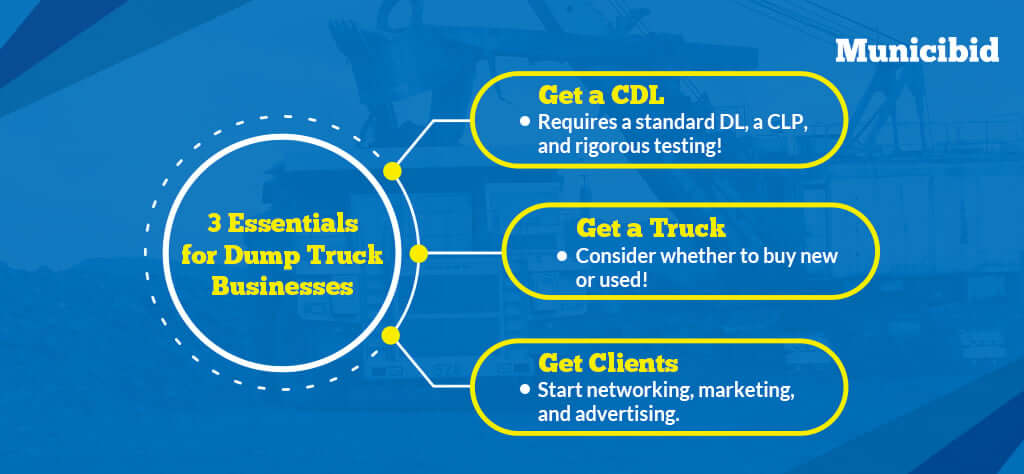 Municibid

3 Essentials for Dump Truck Businesses

Get a CDL
• Requires a standard DL, a CLP, and rigorous testing!

Get a Truck
• Consider whether to buy new or used!

Get Clients
• Start networking, marketing, and advertising.